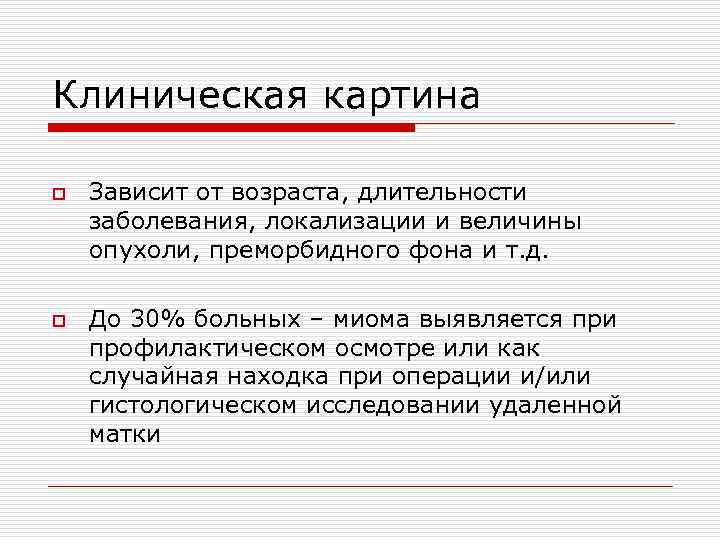 Клиническая картина

Зависит от возраста, длительности заболевания, локализации и величины опухоли, преморбидного фона и т.д.

До 30% больных – миома выявляется при профилактическом осмотре или как случайная находка при операции и/или гистологическом исследовании удаленной матки